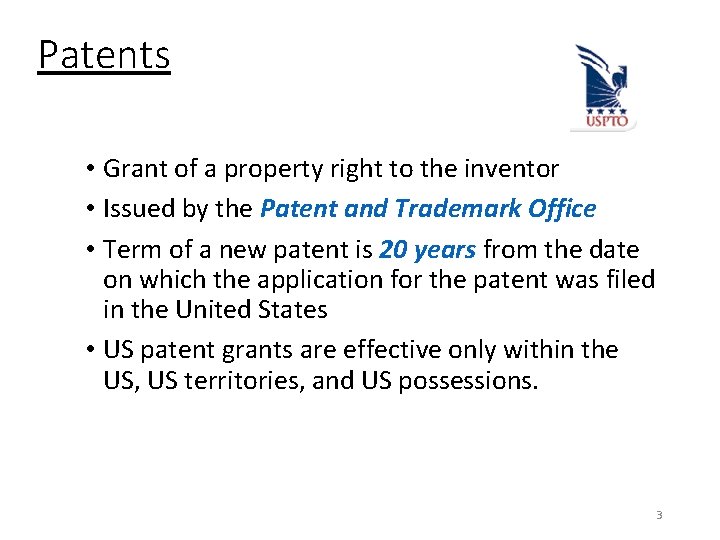 Patents

USPTO

• Grant of a property right to the inventor
• Issued by the Patent and Trademark Office
• Term of a new patent is 20 years from the date on which the application for the patent was filed in the United States
• US patent grants are effective only within the US, US territories, and US possessions.

3